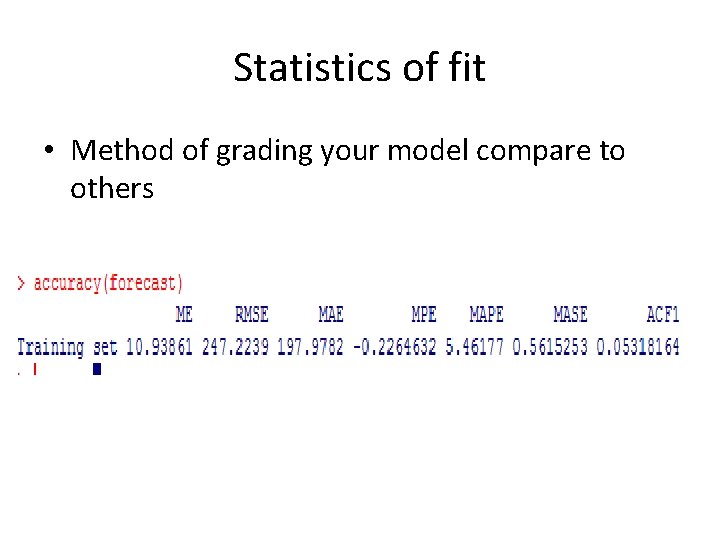 Statistics of fit

• Method of grading your model compare to others

> accuracy(forecast)

| | ME | RMSE | MAE | MPE | MAPE | MASE | ACF1 |
|---|---|---|---|---|---|---|---|
| Training set | 10.93861 | 247.2239 | 197.9782 | -0.2264632 | 5.46177 | 0.5615253 | 0.05318164 |